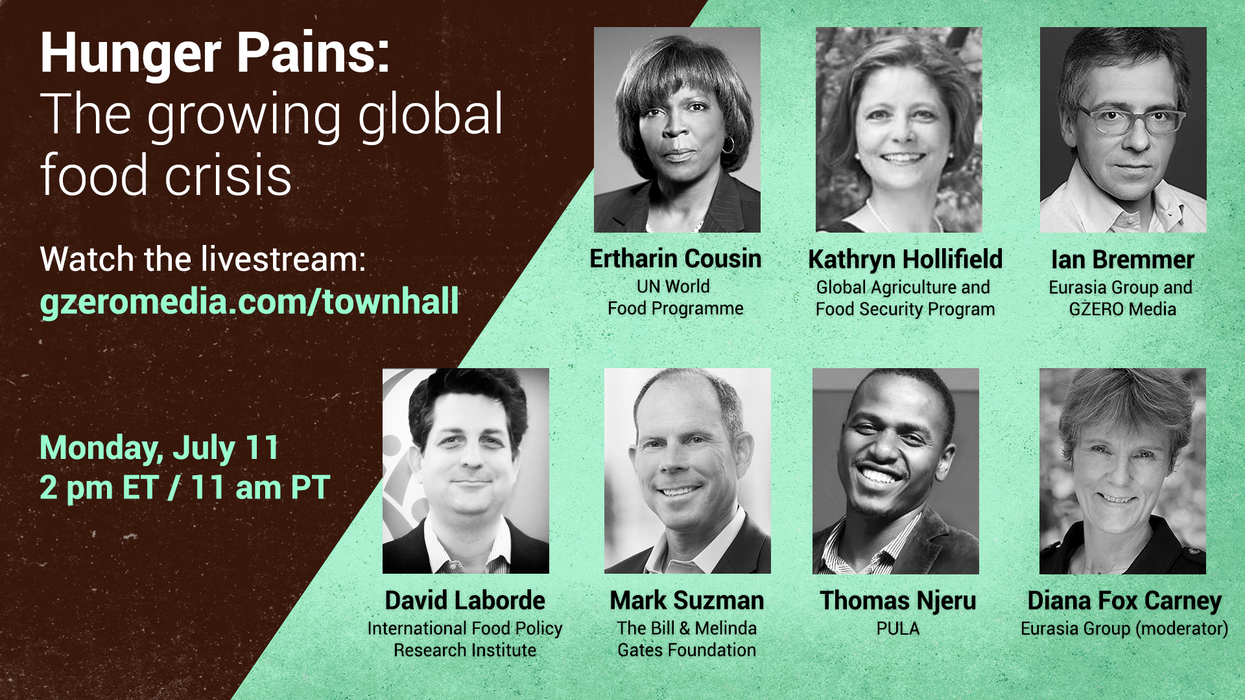 Hunger Pains:
The growing global food crisis

Watch the livestream:
gzeromedia.com/townhall

Monday, July 11
2 pm ET / 11 am PT

Ertharin Cousin
UN World Food Programme

Kathryn Hollifield
Global Agriculture and Food Security Program

Ian Bremmer
Eurasia Group and GZERO Media

David Laborde
International Food Policy Research Institute

Mark Suzman
The Bill & Melinda Gates Foundation

Thomas Njeru
PULA

Diana Fox Carney
Eurasia Group (moderator)